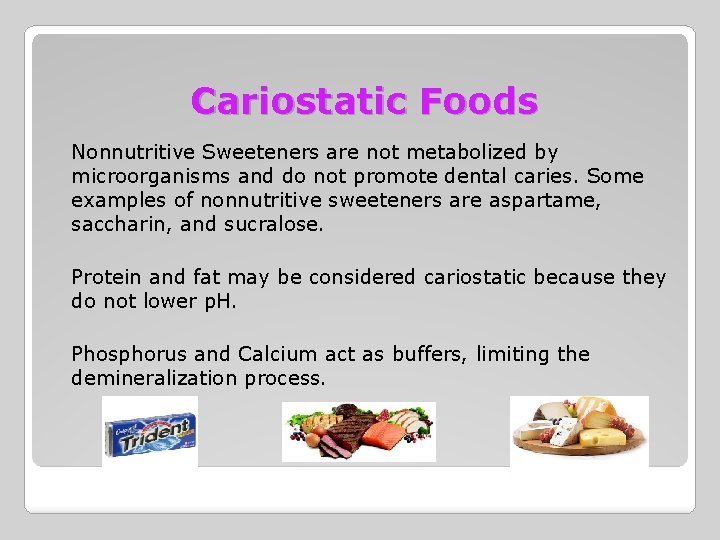 Cariostatic Foods

Nonnutritive Sweeteners are not metabolized by microorganisms and do not promote dental caries. Some examples of nonnutritive sweeteners are aspartame, saccharin, and sucralose.

Protein and fat may be considered cariostatic because they do not lower pH.

Phosphorus and Calcium act as buffers, limiting the demineralization process.

Trident